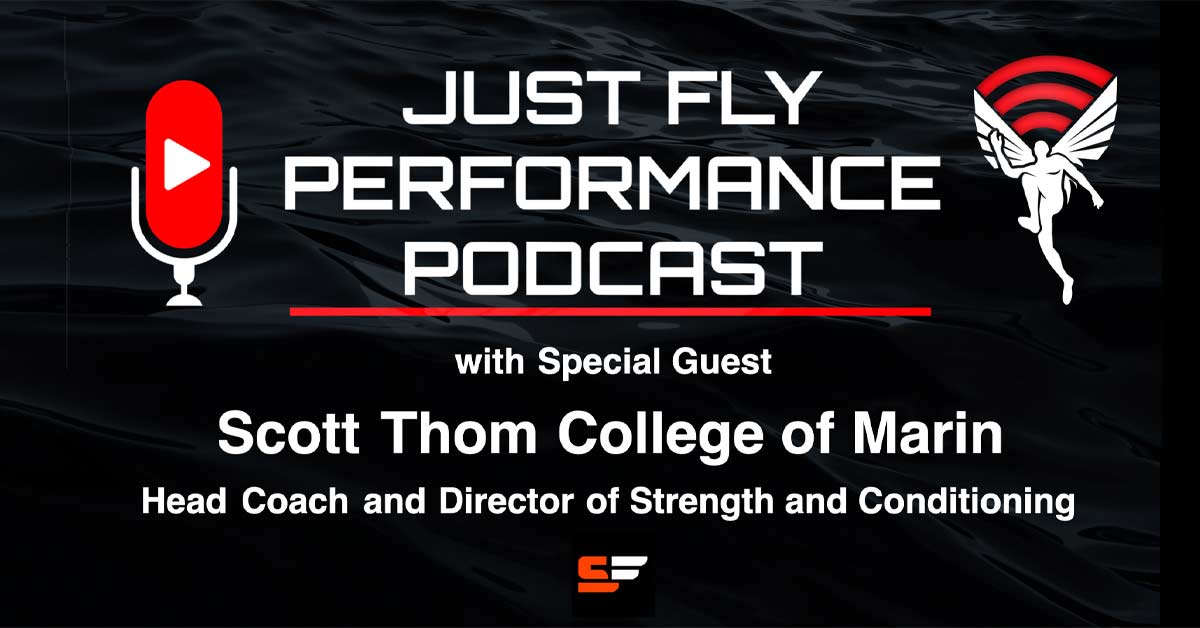 JUST FLY PERFORMANCE PODCAST

with Special Guest

Scott Thom College of Marin

Head Coach and Director of Strength and Conditioning

SF